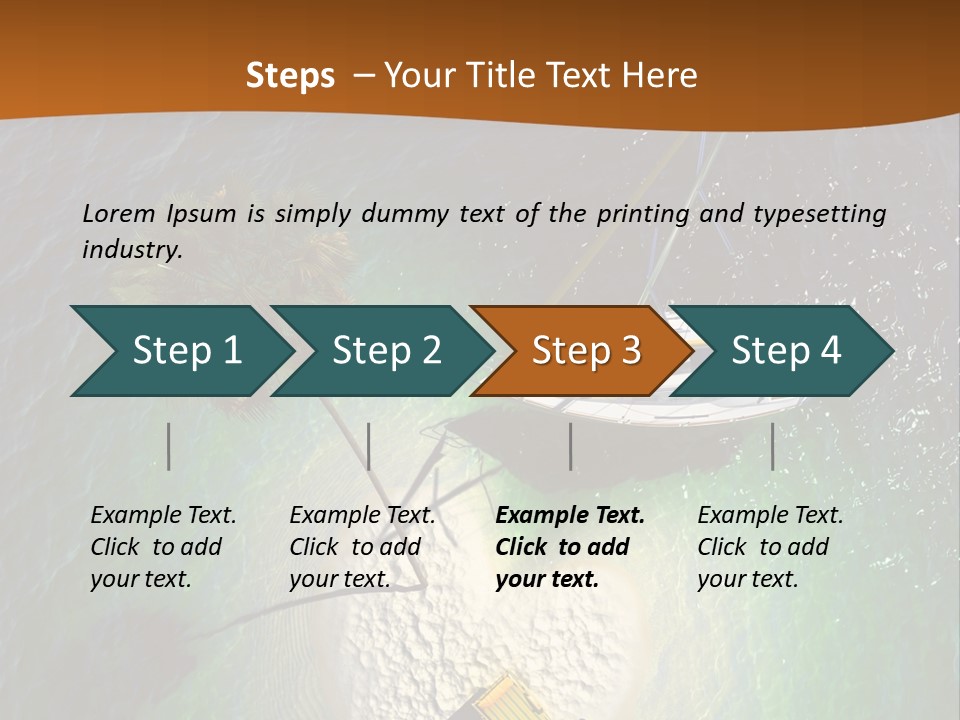 Steps – Your Title Text Here

Lorem Ipsum is simply dummy text of the printing and typesetting industry.

Step 1

Step 2

Step 3

Step 4

Example Text. Click to add your text.

Example Text. Click to add your text.

Example Text. Click to add your text.

Example Text. Click to add your text.